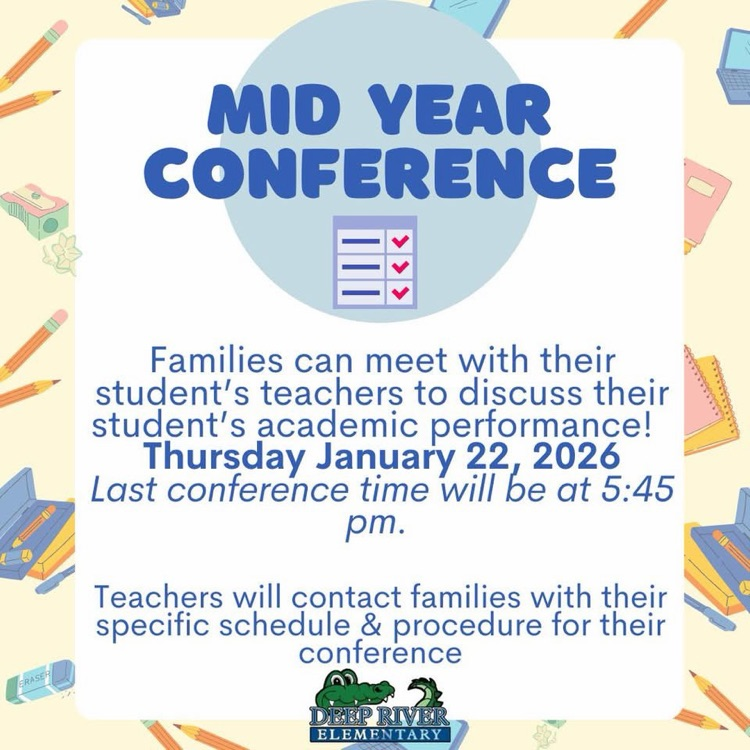 MID YEAR CONFERENCE

Families can meet with their student's teachers to discuss their student's academic performance!
Thursday January 22, 2026
Last conference time will be at 5:45 pm.

Teachers will contact families with their specific schedule & procedure for their conference

ERASER

DEEP RIVER
ELEMENTARY